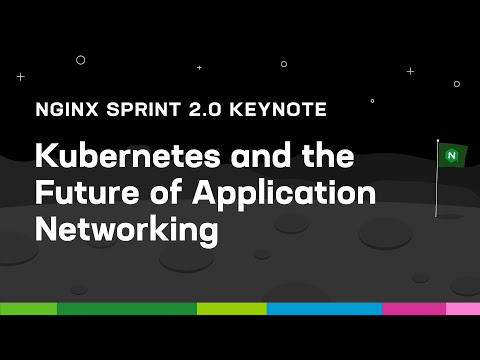 NGINX SPRINT 2.0 KEYNOTE

Kubernetes and the Future of Application Networking

N